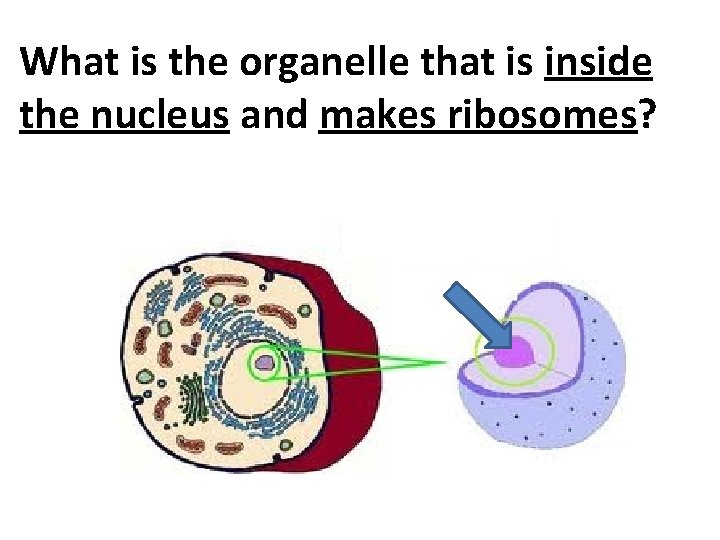 What is the organelle that is inside the nucleus and makes ribosomes?